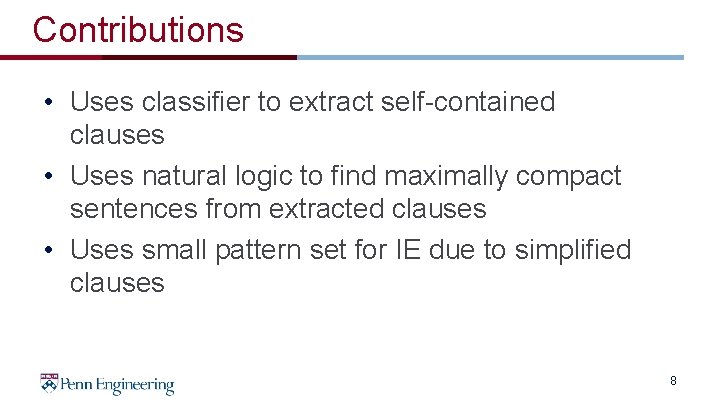 Contributions

• Uses classifier to extract self-contained clauses
• Uses natural logic to find maximally compact sentences from extracted clauses
• Uses small pattern set for IE due to simplified clauses

Penn Engineering

8